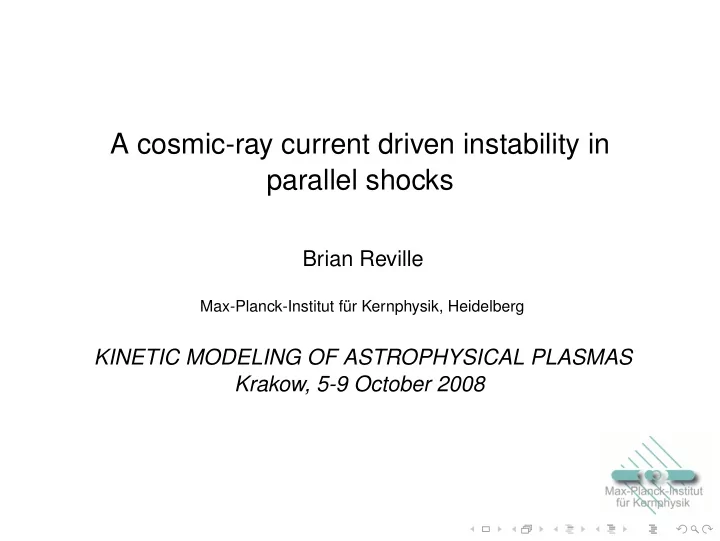 A cosmic-ray current driven instability in parallel shocks

Brian Reville

Max-Planck-Institut für Kernphysik, Heidelberg

KINETIC MODELING OF ASTROPHYSICAL PLASMAS
Krakow, 5-9 October 2008

Max-Planck-Institut
für Kernphysik